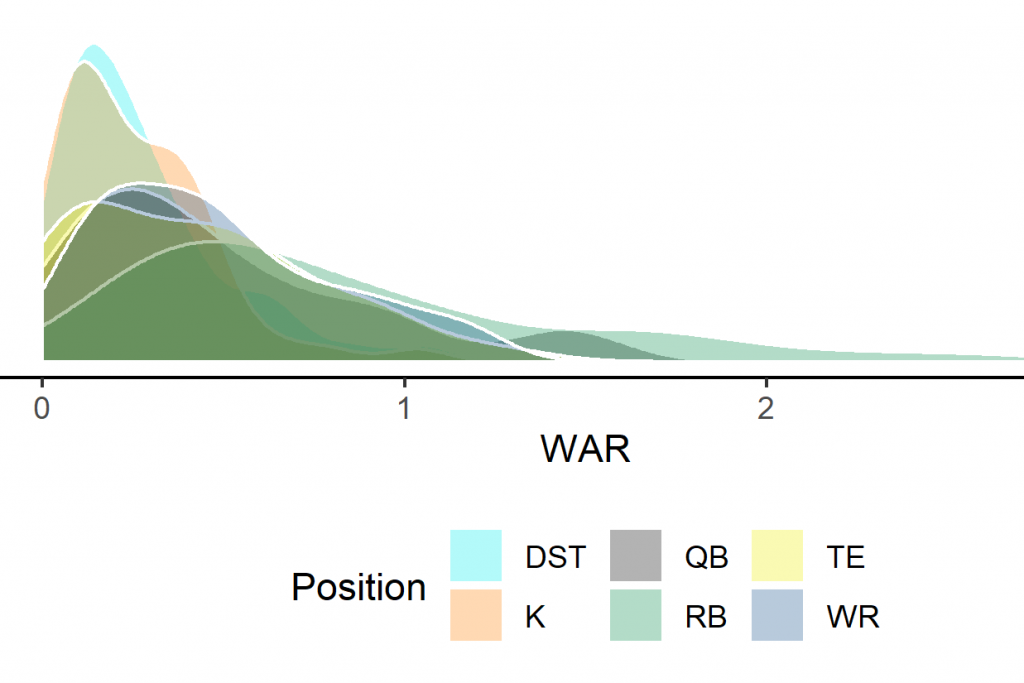 0
1
2
WAR

Position
DST
K
QB
RB
TE
WR